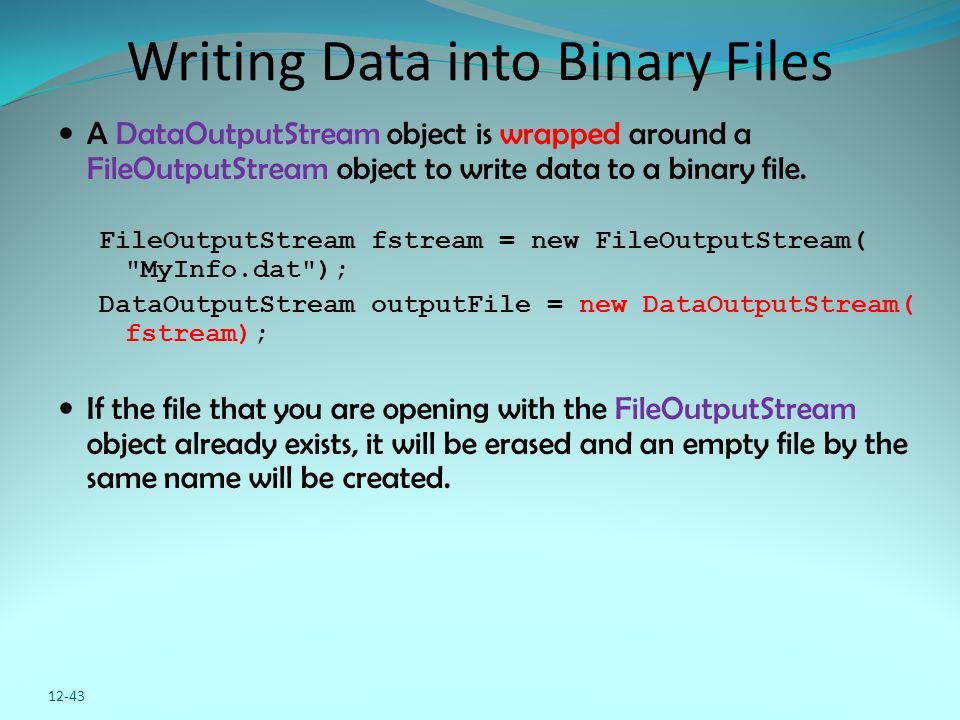 Writing Data into Binary Files

• A DataOutputStream object is wrapped around a FileOutputStream object to write data to a binary file.

FileOutputStream fstream = new FileOutputStream(
  "MyInfo.dat");
DataOutputStream outputFile = new DataOutputStream(
  fstream);

• If the file that you are opening with the FileOutputStream object already exists, it will be erased and an empty file by the same name will be created.

12-43